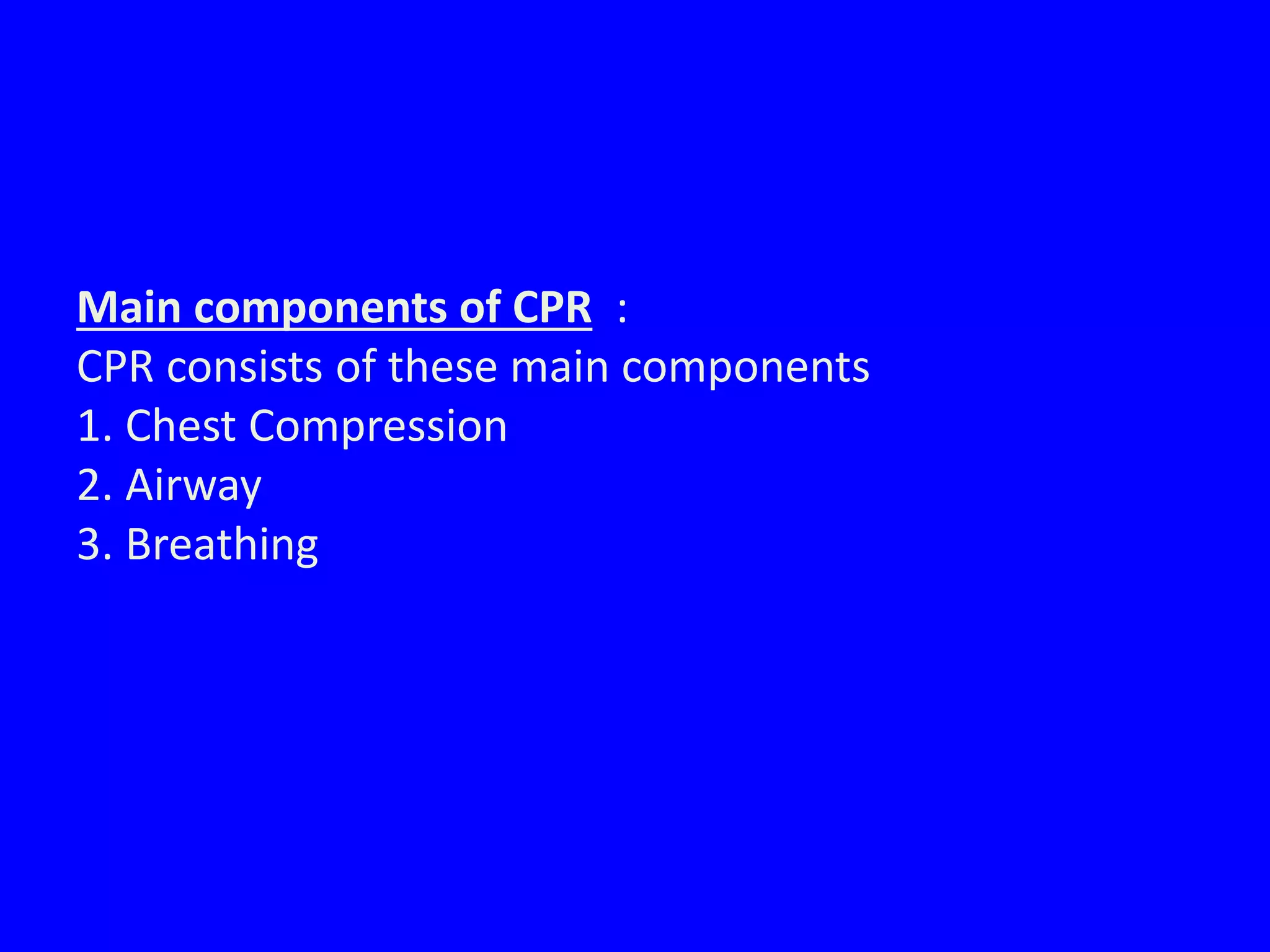 Main components of CPR :
CPR consists of these main components
1. Chest Compression
2. Airway
3. Breathing